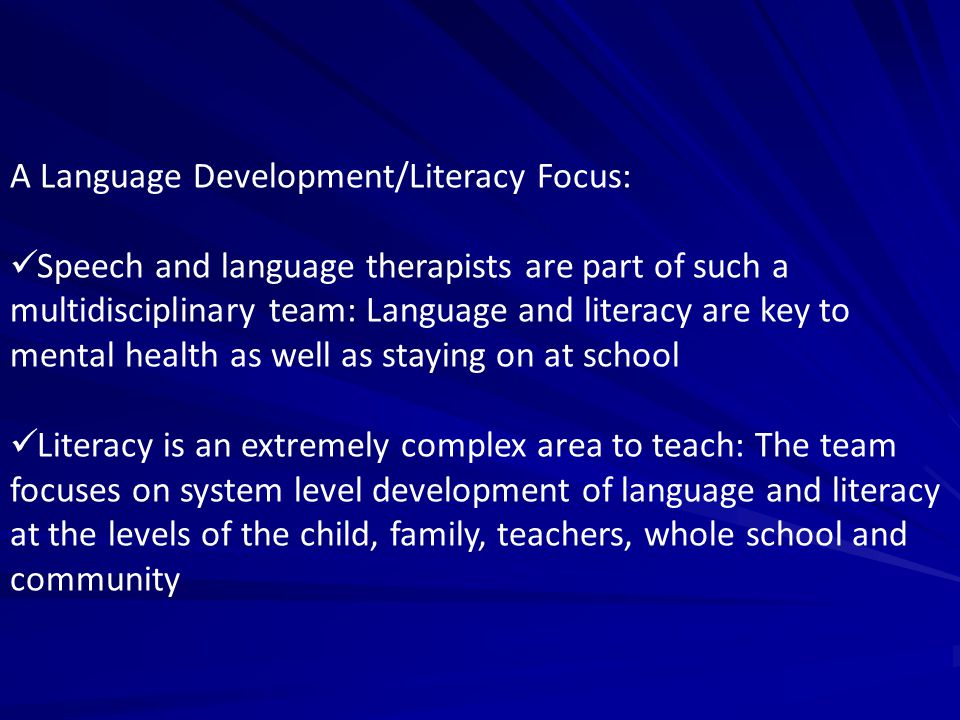 A Language Development/Literacy Focus:

✓Speech and language therapists are part of such a multidisciplinary team: Language and literacy are key to mental health as well as staying on at school

✓Literacy is an extremely complex area to teach: The team focuses on system level development of language and literacy at the levels of the child, family, teachers, whole school and community